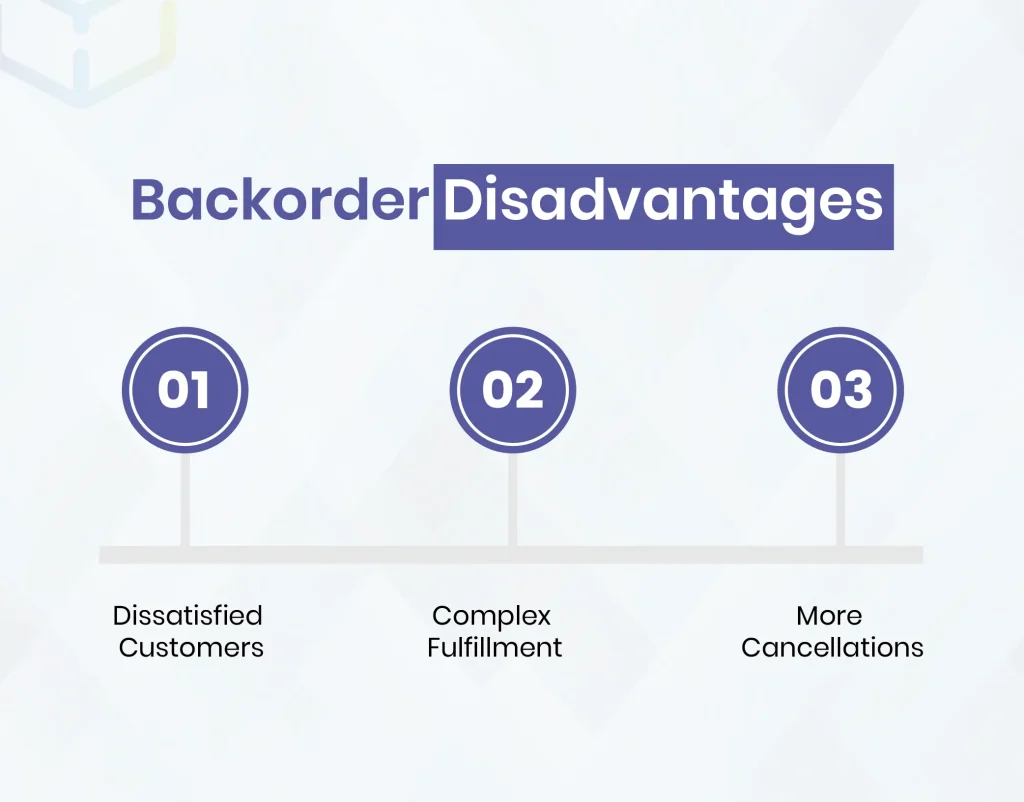 Backorder Disadvantages

01

02

03

Dissatisfied Customers

Complex Fulfillment

More Cancellations